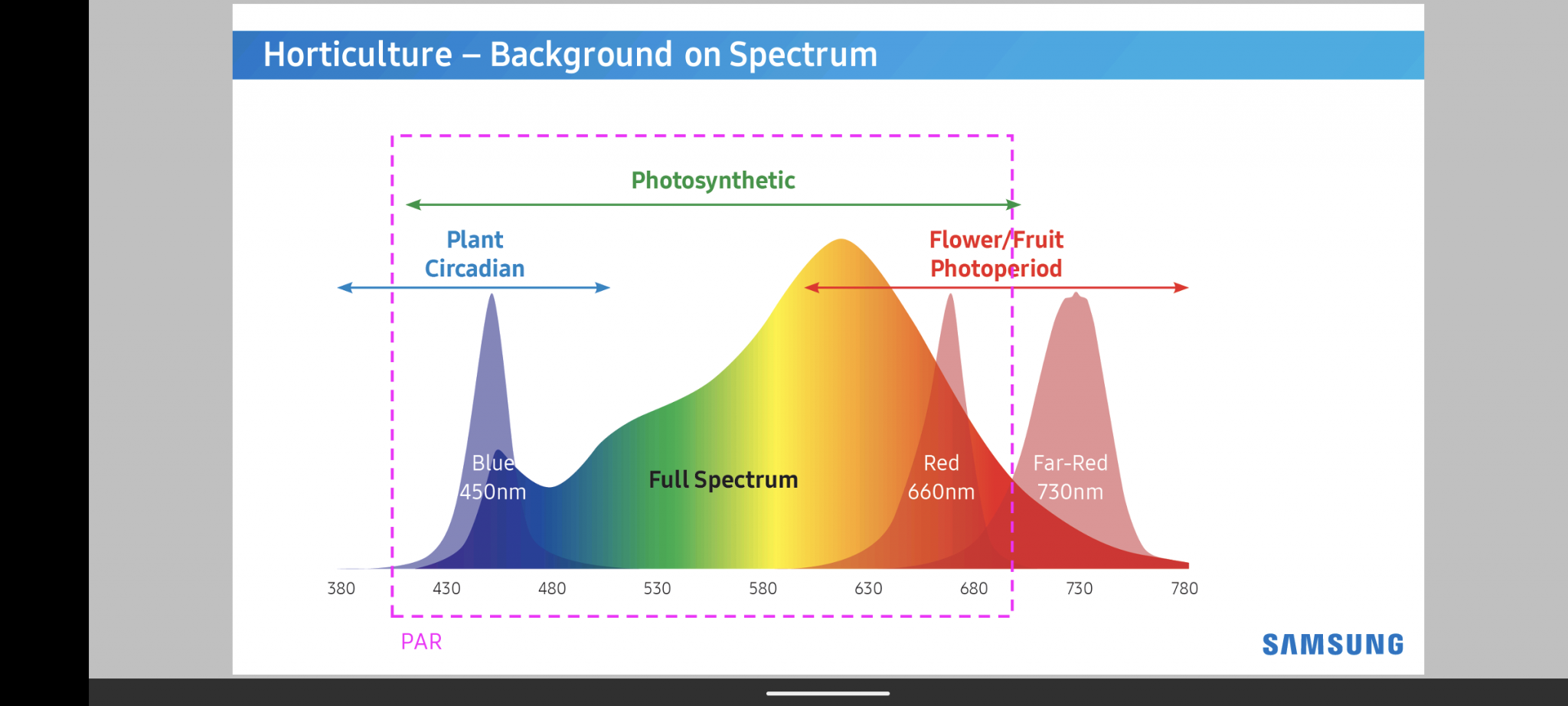 Horticulture – Background on Spectrum

Photosynthetic

Plant Circadian

Flower/Fruit Photoperiod

Blue 450nm

Full Spectrum

Red 660nm

Far-Red 730nm

380 430 480 530 580 630 680 730 780

PAR

SAMSUNG